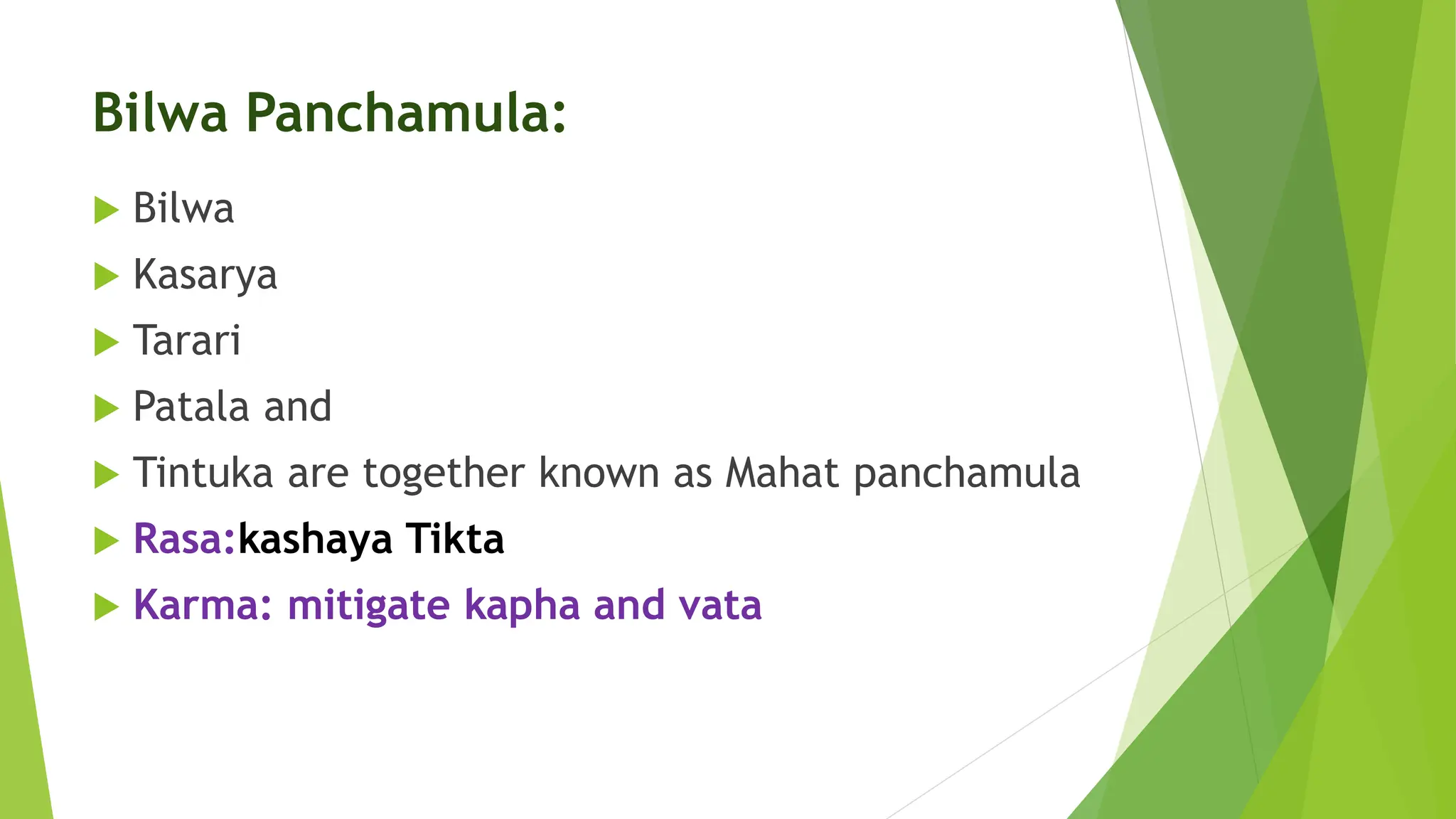 Bilwa Panchamula:

Bilwa
Kasarya
Tarari
Patala and
Tintuka are together known as Mahat panchamula
Rasa:kashaya Tikta
Karma: mitigate kapha and vata